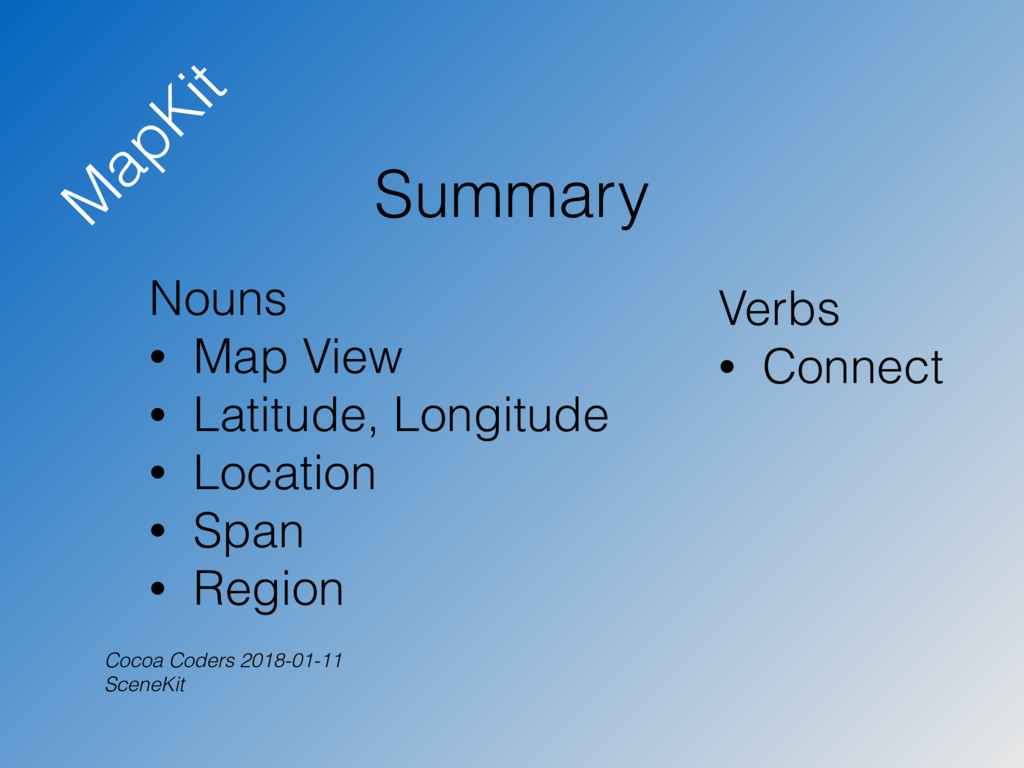 MapKit

Summary

Nouns
• Map View
• Latitude, Longitude
• Location
• Span
• Region

Verbs
• Connect

Cocoa Coders 2018-01-11
SceneKit